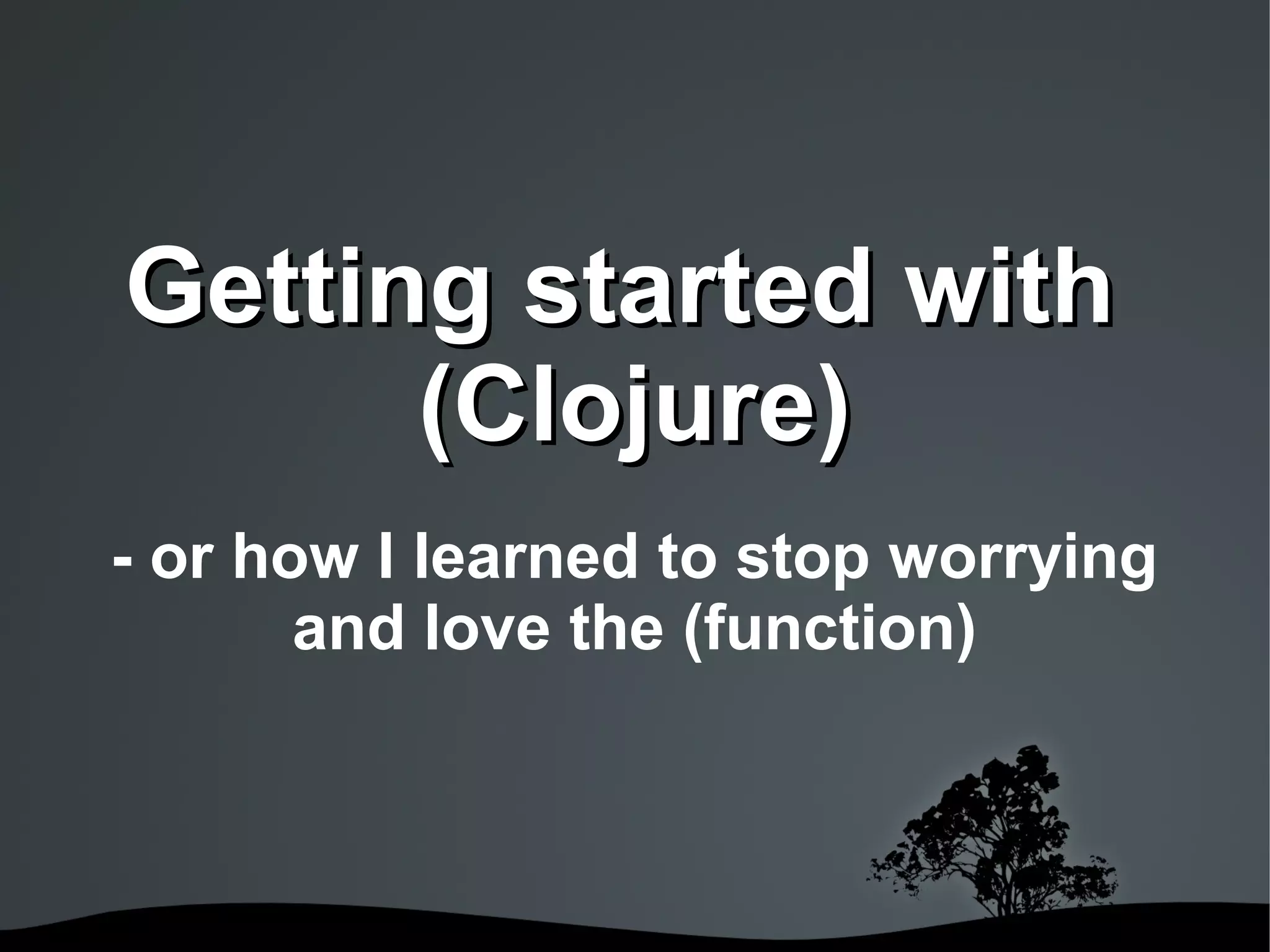 Getting started with (Clojure)

- or how I learned to stop worrying and love the (function)